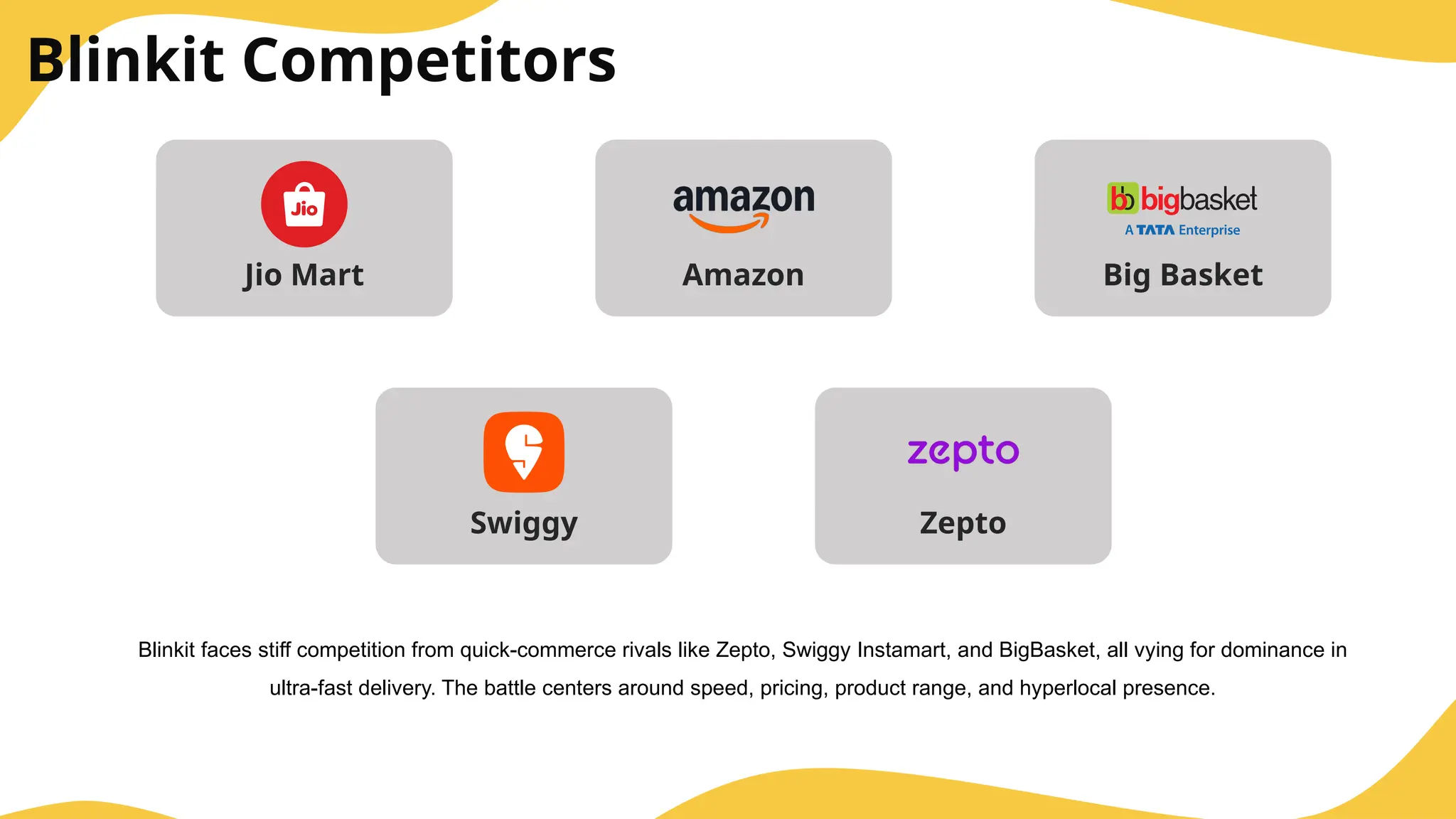 Blinkit Competitors

Jio

Jio Mart

amazon

Amazon

bb bigbasket
A TATA Enterprise

Big Basket

Swiggy

zepto

Zepto

Blinkit faces stiff competition from quick-commerce rivals like Zepto, Swiggy Instamart, and BigBasket, all vying for dominance in ultra-fast delivery. The battle centers around speed, pricing, product range, and hyperlocal presence.